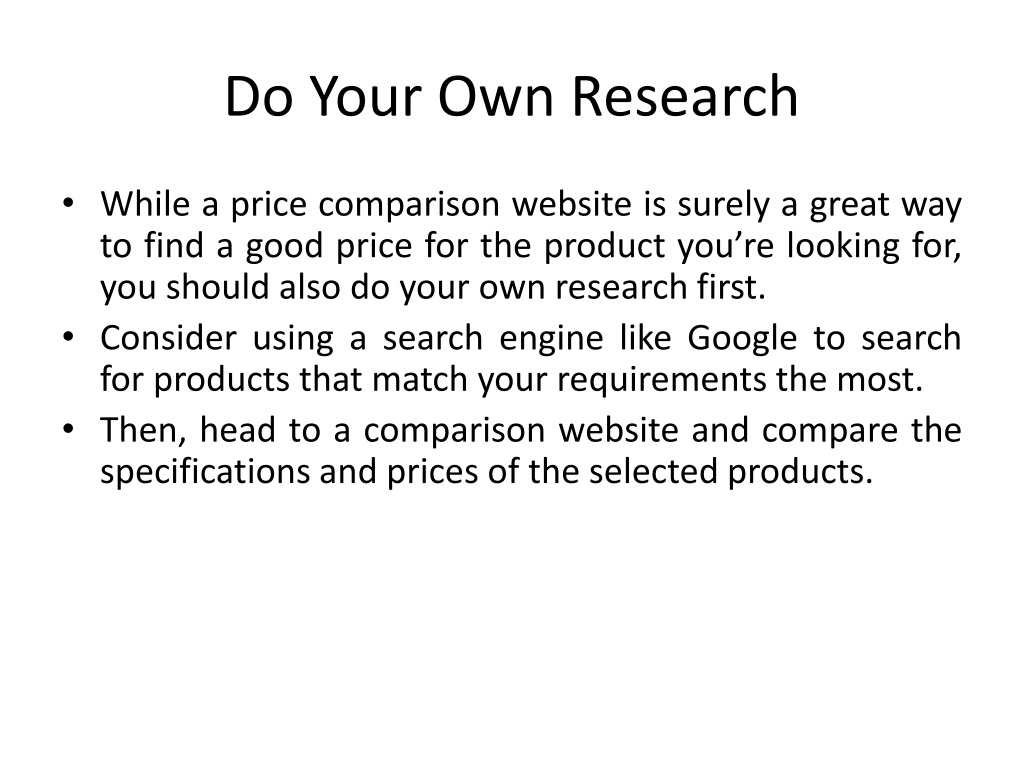 Do Your Own Research

• While a price comparison website is surely a great way to find a good price for the product you’re looking for, you should also do your own research first.
• Consider using a search engine like Google to search for products that match your requirements the most.
• Then, head to a comparison website and compare the specifications and prices of the selected products.